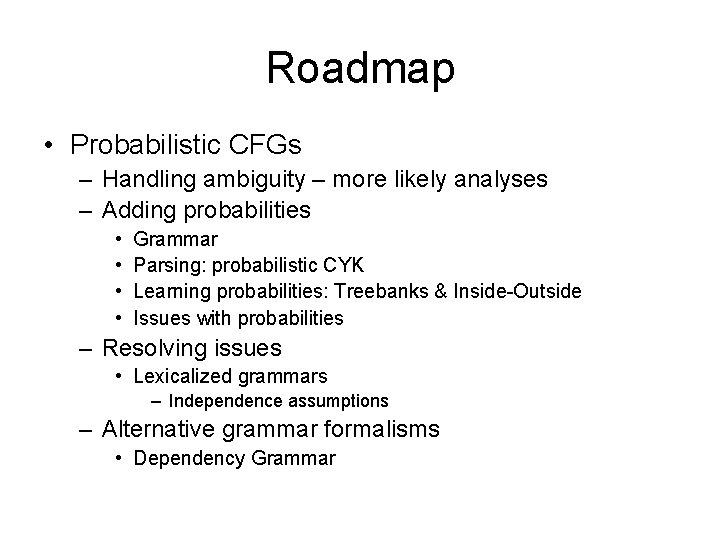 Roadmap

• Probabilistic CFGs
– Handling ambiguity – more likely analyses
– Adding probabilities
• Grammar
• Parsing: probabilistic CYK
• Learning probabilities: Treebanks & Inside-Outside
• Issues with probabilities
– Resolving issues
• Lexicalized grammars
– Independence assumptions
– Alternative grammar formalisms
• Dependency Grammar